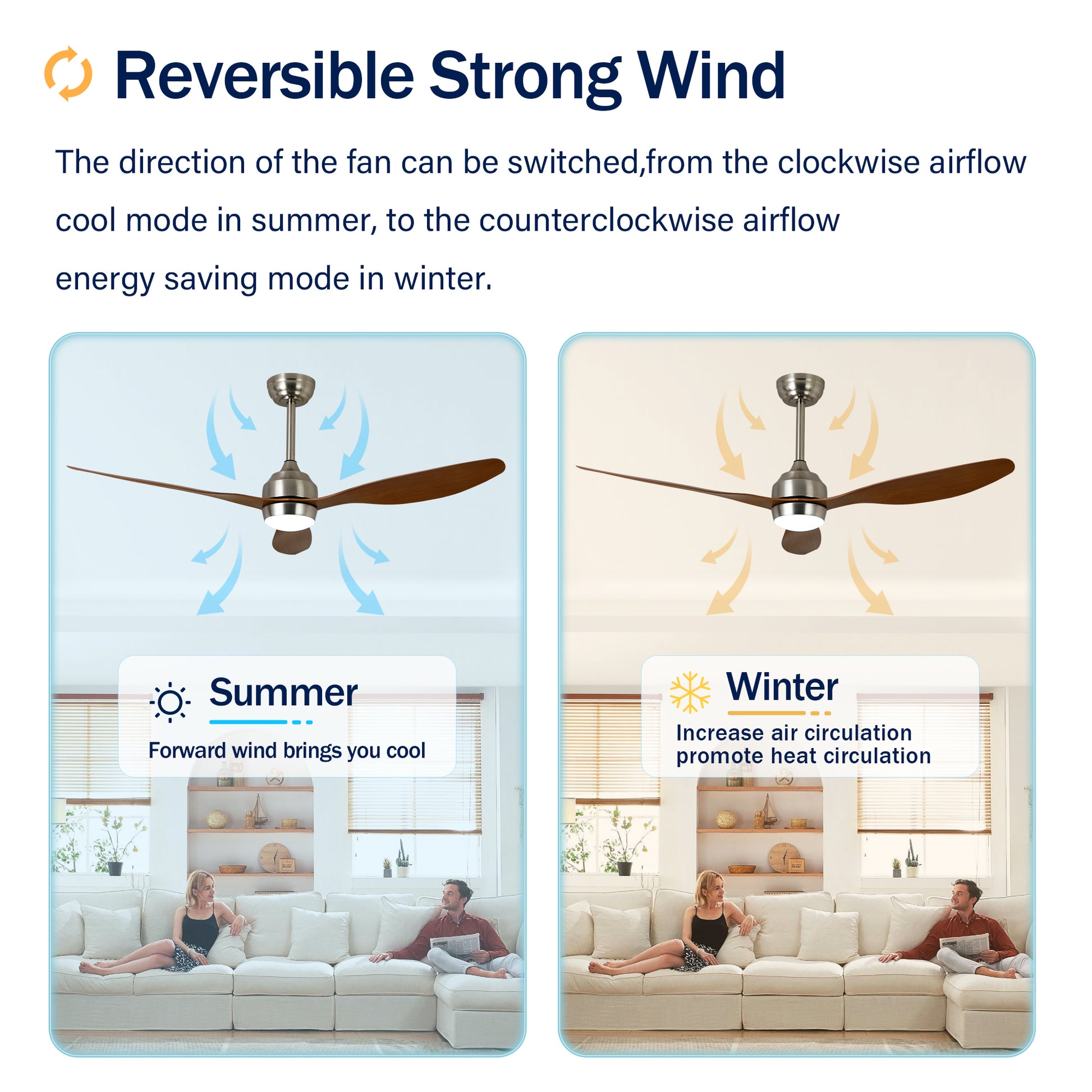 Reversible Strong Wind

The direction of the fan can be switched,from the clockwise airflow cool mode in summer, to the counterclockwise airflow energy saving mode in winter.

Summer

Forward wind brings you cool

Winter

Increase air circulation
promote heat circulation